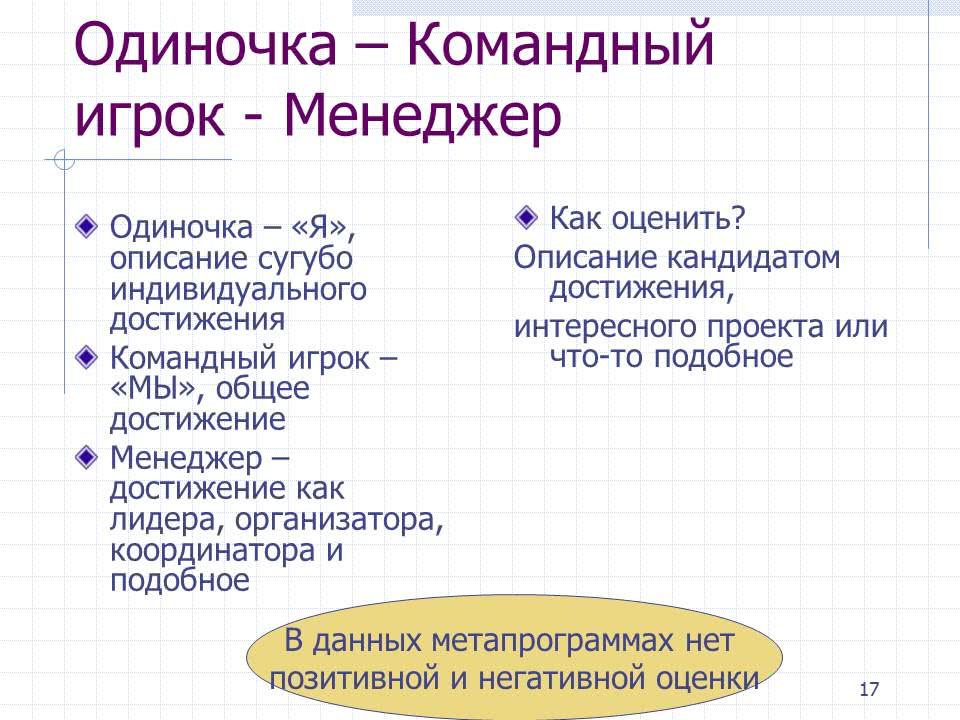 Одиночка – Командный игрок - Менеджер

Одиночка – «Я», описание сугубо индивидуального достижения

Командный игрок – «МЫ», общее достижение

Менеджер – достижение как лидера, организатора, координатора и подобное

Как оценить?

Описание кандидатом достижения,

интересного проекта или что-то подобное

В данных метапрограммах нет позитивной и негативной оценки

17